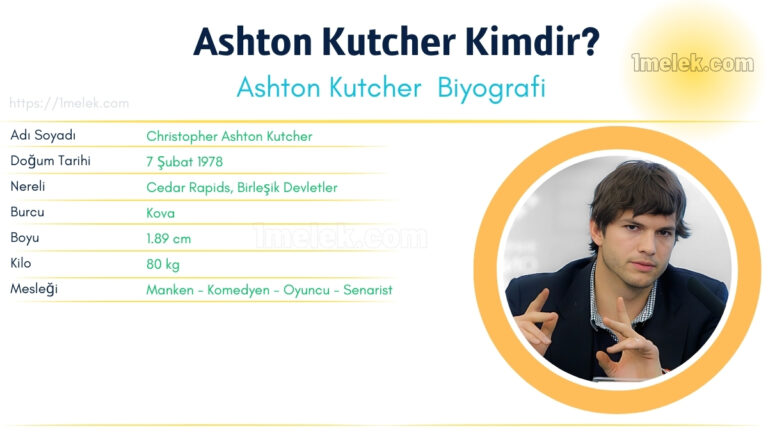 Ashton Kutcher Kimdir?

Ashton Kutcher Biyografi

1melek.com

https://1melek.com

| Adı Soyadı | Christopher Ashton Kutcher |
|---|---|
| Doğum Tarihi | 7 Şubat 1978 |
| Nereli | Cedar Rapids, Birleşik Devletler |
| Burcu | Kova |
| Boyu | 1.89 cm |
| Kilo | 80 kg |
| Mesleği | Manken - Komedyen - Oyuncu - Senarist |

1melek.com